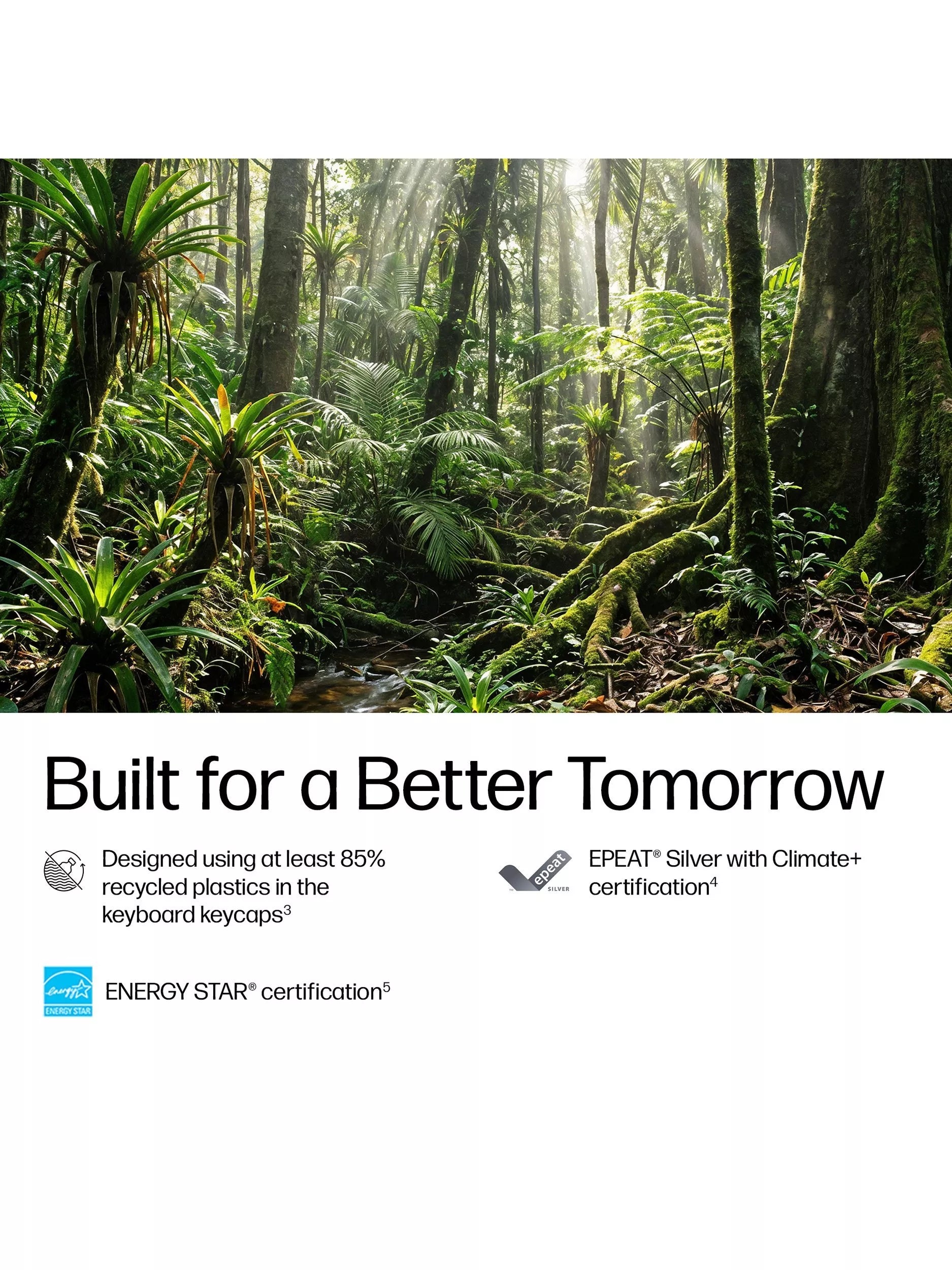 Built for a Better Tomorrow

Designed using at least 85% recycled plastics in the keyboard keycaps$^3$

epeat SILVER

EPEAT® Silver with Climate+ certification$^4$

energy ENERGY STAR

ENERGY STAR® certification$^5$